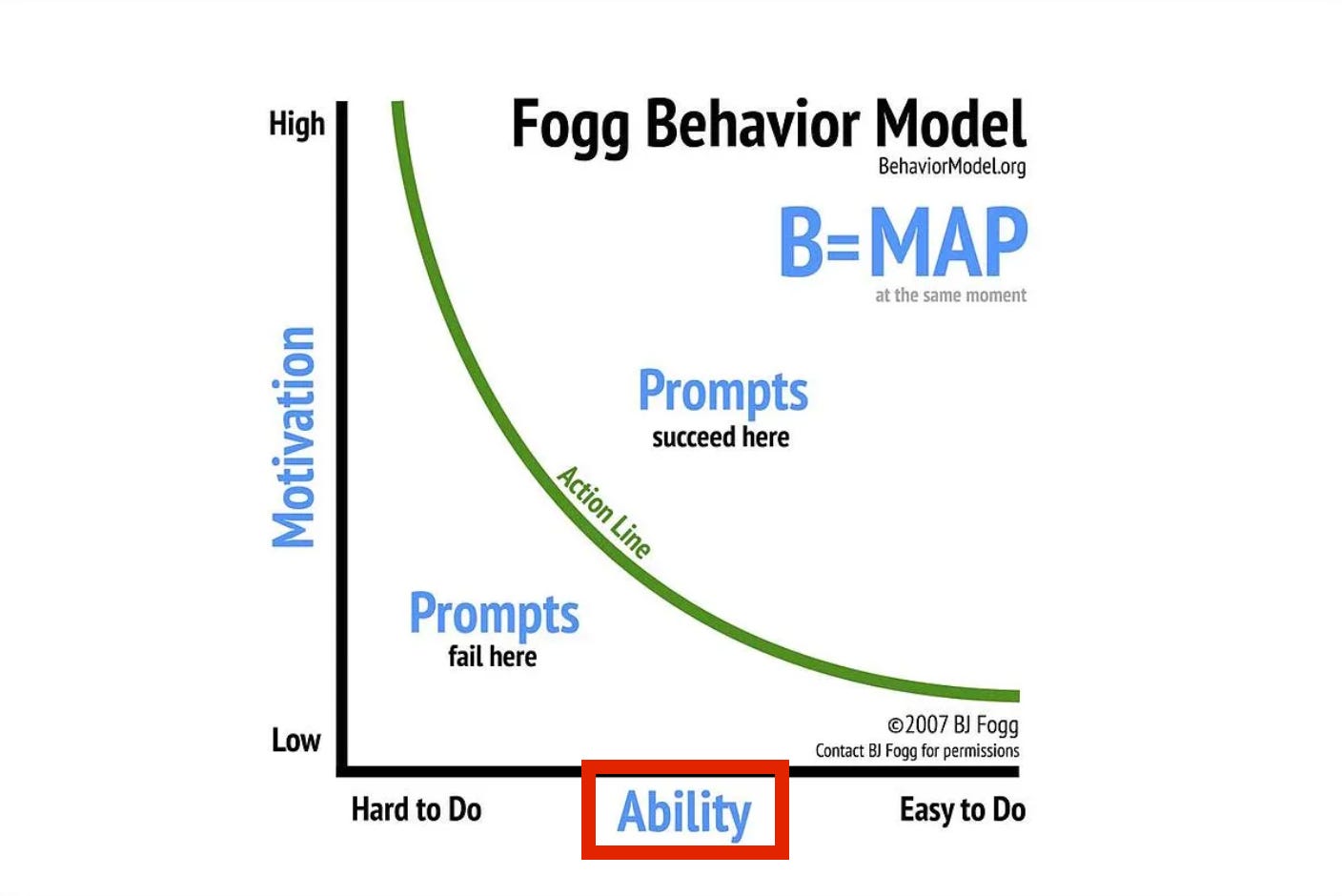 Fogg Behavior Model
BehaviorModel.org

B=MAP
at the same moment

High

Motivation

Low

Prompts
succeed here

Action Line

Prompts
fail here

©2007 BJ Fogg
Contact BJ Fogg for permissions

Hard to Do

Ability

Easy to Do